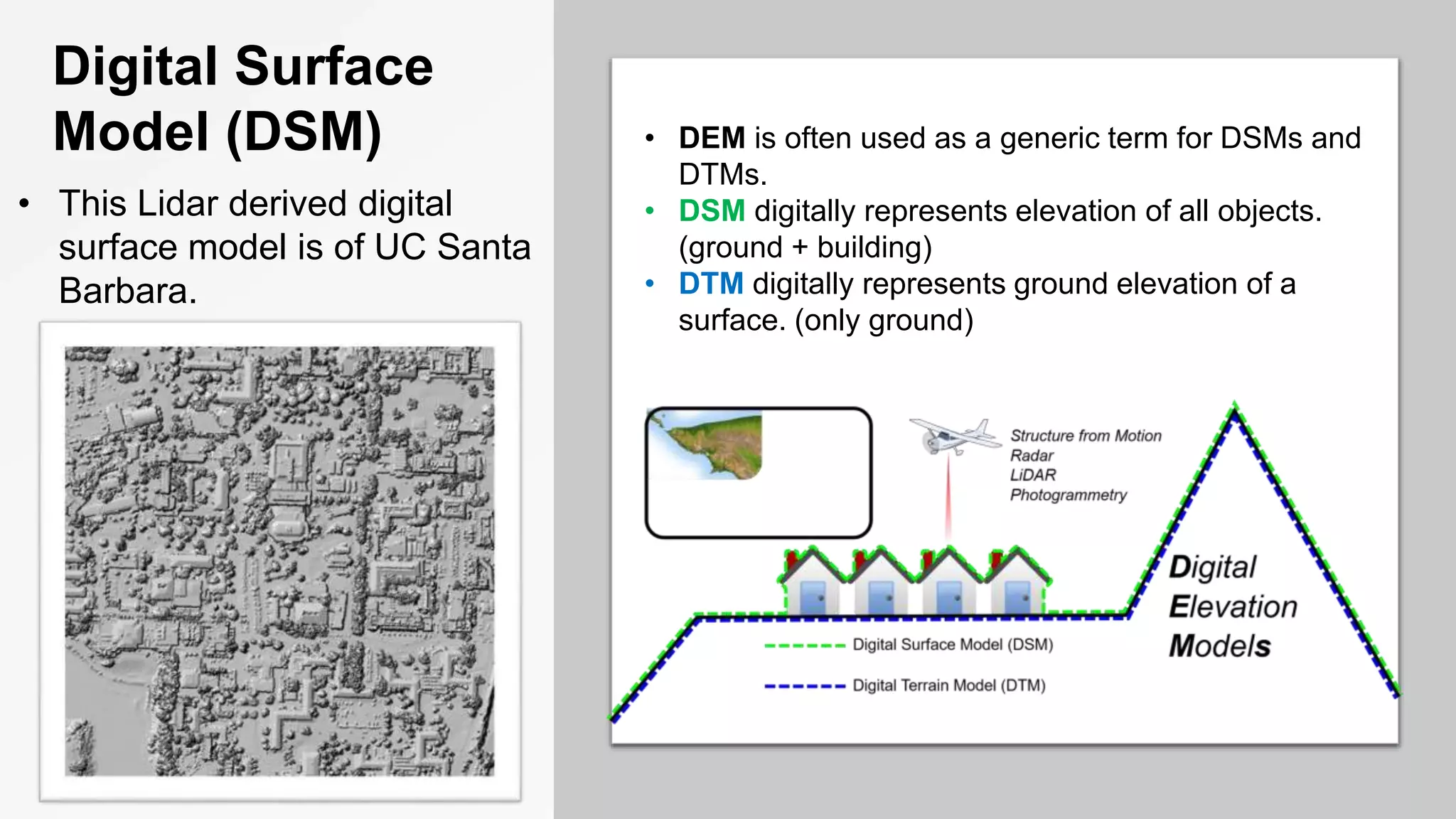 Digital Surface Model (DSM)

• This Lidar derived digital surface model is of UC Santa Barbara.

• DEM is often used as a generic term for DSMs and DTMs.
• DSM digitally represents elevation of all objects. (ground + building)
• DTM digitally represents ground elevation of a surface. (only ground)

Structure from Motion
Radar
LiDAR
Photogrammetry

Digital Elevation Models

Digital Surface Model (DSM)
Digital Terrain Model (DTM)